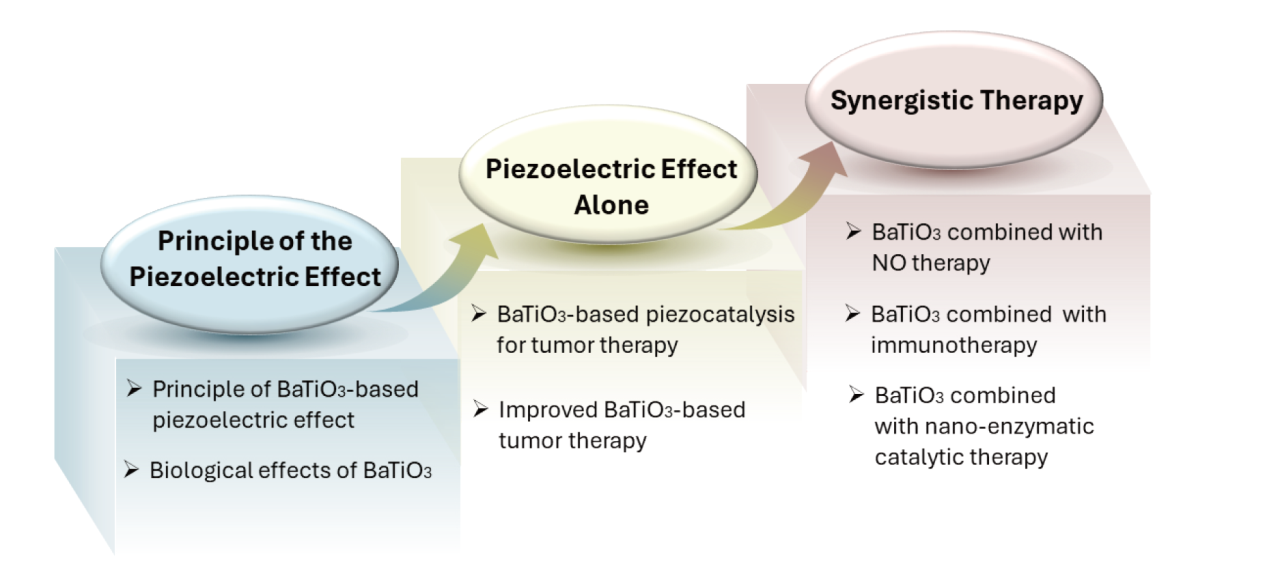 Principle of the Piezoelectric Effect

➢ Principle of $BaTiO_3$-based piezoelectric effect

➢ Biological effects of $BaTiO_3$

Piezoelectric Effect Alone

➢ $BaTiO_3$-based piezocatalysis for tumor therapy

➢ Improved $BaTiO_3$-based tumor therapy

Synergistic Therapy

➢ $BaTiO_3$ combined with NO therapy

➢ $BaTiO_3$ combined with immunotherapy

➢ $BaTiO_3$ combined with nano-enzymatic catalytic therapy